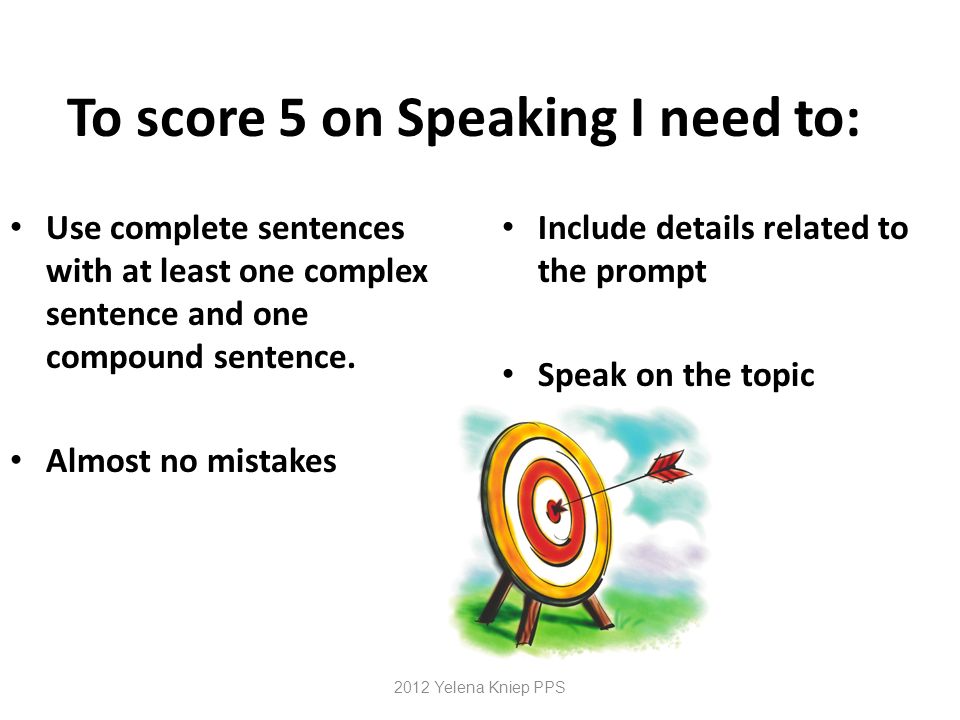 To score 5 on Speaking I need to:

• Use complete sentences with at least one complex sentence and one compound sentence.

• Almost no mistakes

• Include details related to the prompt

• Speak on the topic

2012 Yelena Kniep PPS